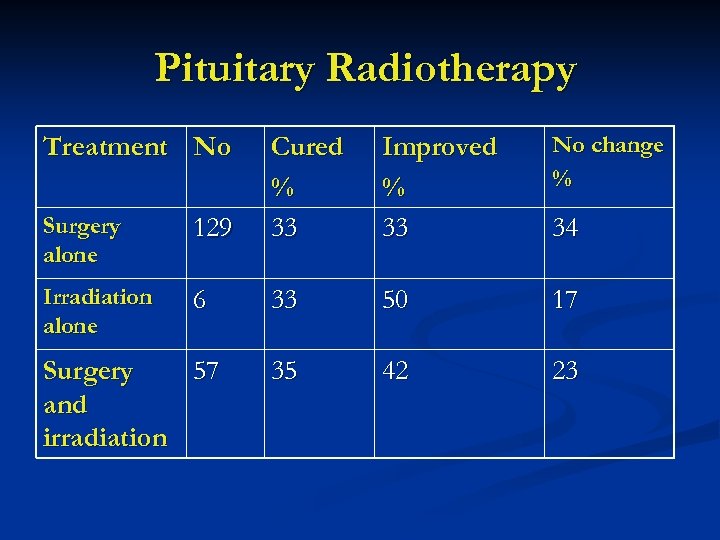 Pituitary Radiotherapy

| Treatment | No | Cured % | Improved % | No change % |
|---|---|---|---|---|
| Surgery alone | 129 | 33 | 33 | 34 |
| Irradiation alone | 6 | 33 | 50 | 17 |
| Surgery and irradiation | 57 | 35 | 42 | 23 |